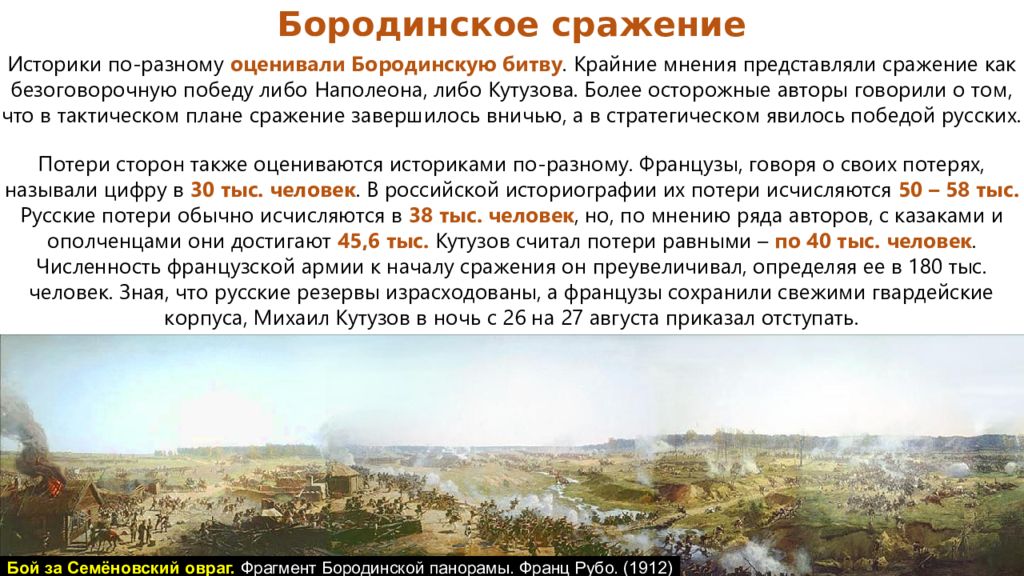 Бородинское сражение

Историки по-разному оценивали Бородинскую битву. Крайние мнения представляли сражение как безоговорочную победу либо Наполеона, либо Кутузова. Более осторожные авторы говорили о том, что в тактическом плане сражение завершилось вничью, а в стратегическом явилось победой русских.

Потери сторон также оцениваются историками по-разному. Французы, говоря о своих потерях, называли цифру в 30 тыс. человек. В российской историографии их потери исчисляются 50 – 58 тыс. Русские потери обычно исчисляются в 38 тыс. человек, но, по мнению ряда авторов, с казаками и ополченцами они достигают 45,6 тыс. Кутузов считал потери равными – по 40 тыс. человек. Численность французской армии к началу сражения он преувеличивал, определяя ее в 180 тыс. человек. Зная, что русские резервы израсходованы, а французы сохранили свежими гвардейские корпуса, Михаил Кутузов в ночь с 26 на 27 августа приказал отступать.

Бой за Семёновский овраг. Фрагмент Бородинской панорамы. Франц Рубо. (1912)